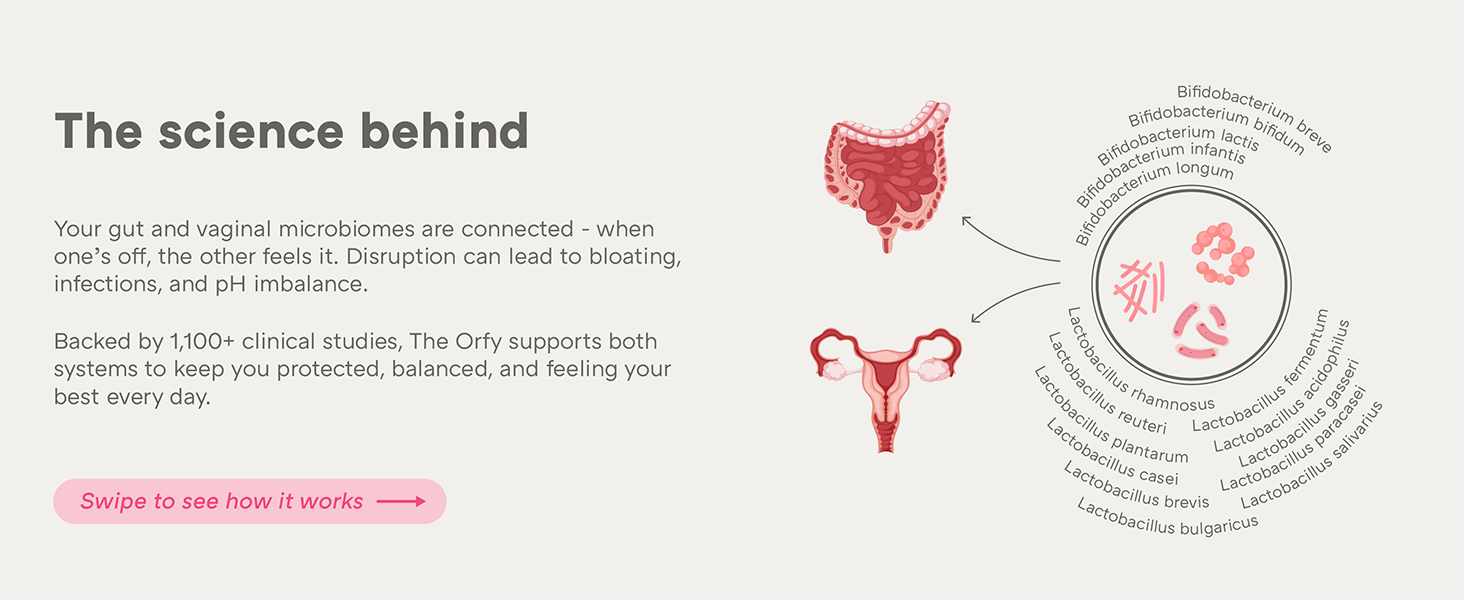 The science behind

Your gut and vaginal microbiomes are connected - when one's off, the other feels it. Disruption can lead to bloating, infections, and pH imbalance.

Backed by 1,100+ clinical studies, The Orfy supports both systems to keep you protected, balanced, and feeling your best every day.

Swipe to see how it works

Bifidobacterium breve
Bifidobacterium bifidum
Bifidobacterium lactis
Bifidobacterium infantis
Bifidobacterium longum

Lactobacillus rhamnosus
Lactobacillus reuteri
Lactobacillus plantarum
Lactobacillus casei
Lactobacillus brevis
Lactobacillus bulgaricus

Lactobacillus fermentum
Lactobacillus acidophilus
Lactobacillus gasseri
Lactobacillus paracasei
Lactobacillus salivarius